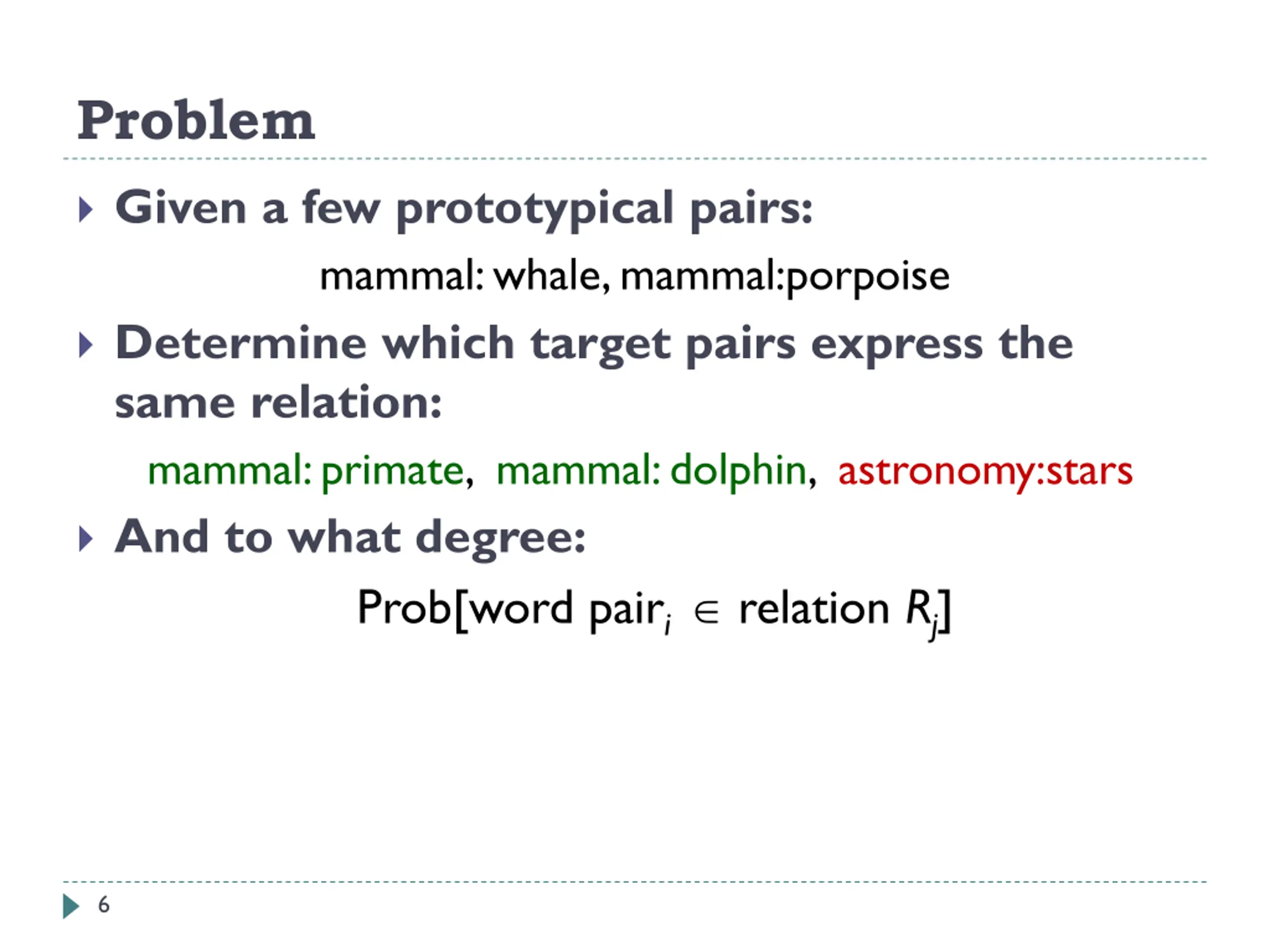 Problem

Given a few prototypical pairs:

mammal: whale, mammal:porpoise

Determine which target pairs express the same relation:

mammal: primate, mammal: dolphin, astronomy:stars

And to what degree:

$\text{Prob}[\text{word pair}_i \in \text{relation } R_j]$

6